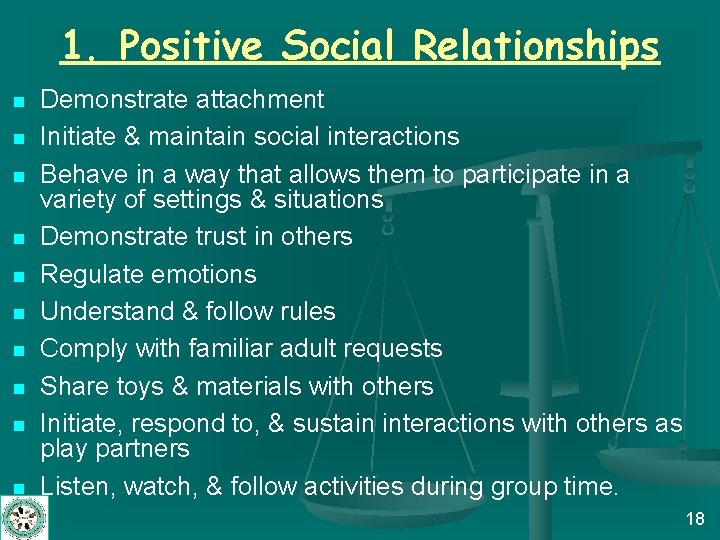 1. Positive Social Relationships

- Demonstrate attachment
- Initiate & maintain social interactions
- Behave in a way that allows them to participate in a variety of settings & situations
- Demonstrate trust in others
- Regulate emotions
- Understand & follow rules
- Comply with familiar adult requests
- Share toys & materials with others
- Initiate, respond to, & sustain interactions with others as play partners
- Listen, watch, & follow activities during group time.

18